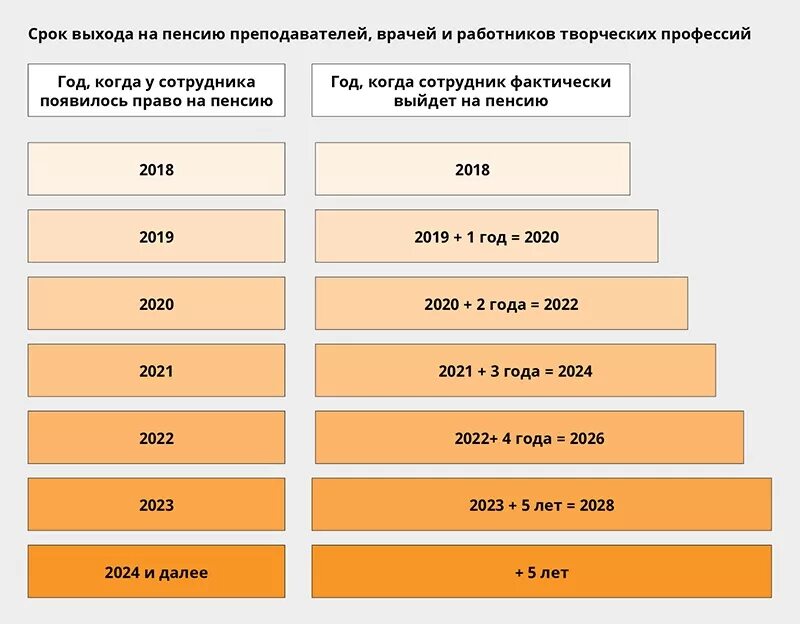 Срок выхода на пенсию преподавателей, врачей и работников творческих профессий

| Год, когда у сотрудника появилось право на пенсию | Год, когда сотрудник фактически выйдет на пенсию |
|---|---|
| 2018 | 2018 |
| 2019 | 2019 + 1 год = 2020 |
| 2020 | 2020 + 2 года = 2022 |
| 2021 | 2021 + 3 года = 2024 |
| 2022 | 2022+ 4 года = 2026 |
| 2023 | 2023 + 5 лет = 2028 |
| 2024 и далее | + 5 лет |